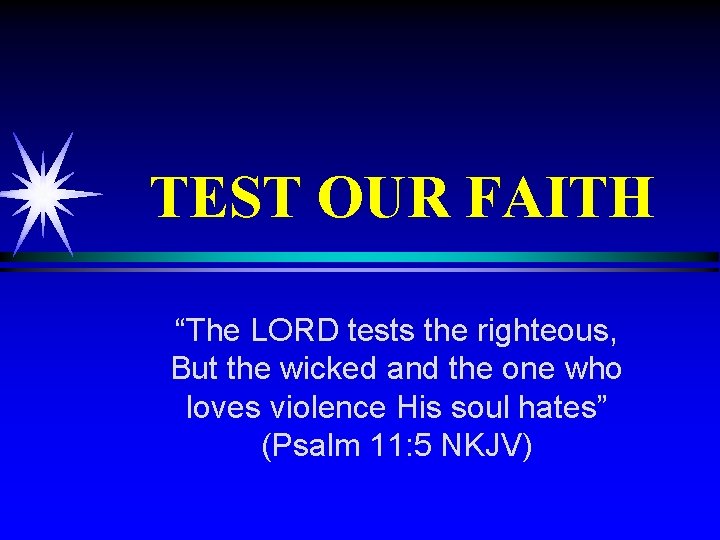 TEST OUR FAITH

“The LORD tests the righteous, But the wicked and the one who loves violence His soul hates” (Psalm 11:5 NKJV)